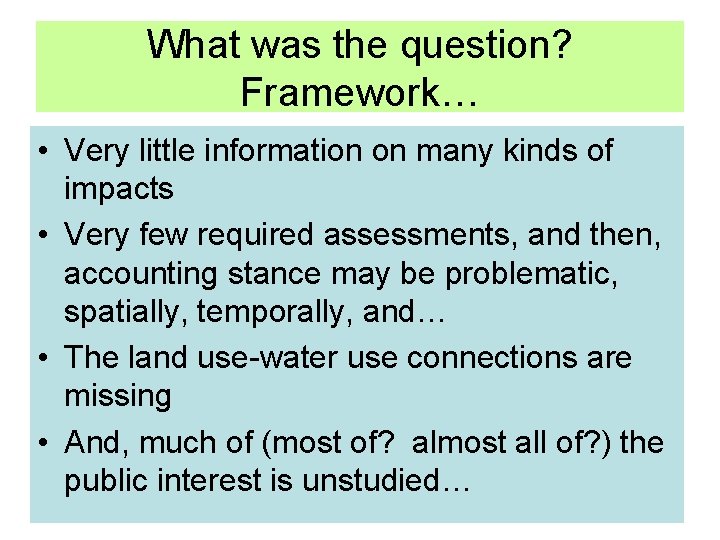 What was the question? Framework…

• Very little information on many kinds of impacts
• Very few required assessments, and then, accounting stance may be problematic, spatially, temporally, and…
• The land use-water use connections are missing
• And, much of (most of? almost all of?) the public interest is unstudied…